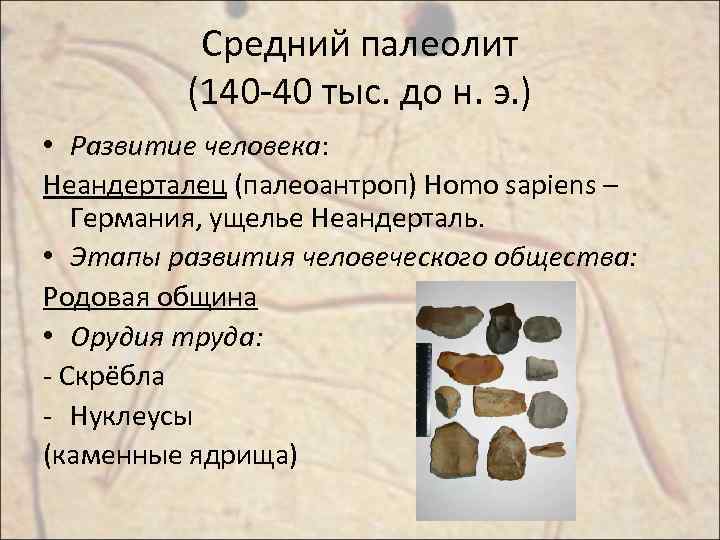 Средний палеолит
(140-40 тыс. до н. э.)

• Развитие человека:

Неандерталец (палеоантроп) Homo sapiens – Германия, ущелье Неандерталь.

• Этапы развития человеческого общества:

Родовая община

• Орудия труда:

- Скрёбла

- Нуклеусы

(каменные ядрища)